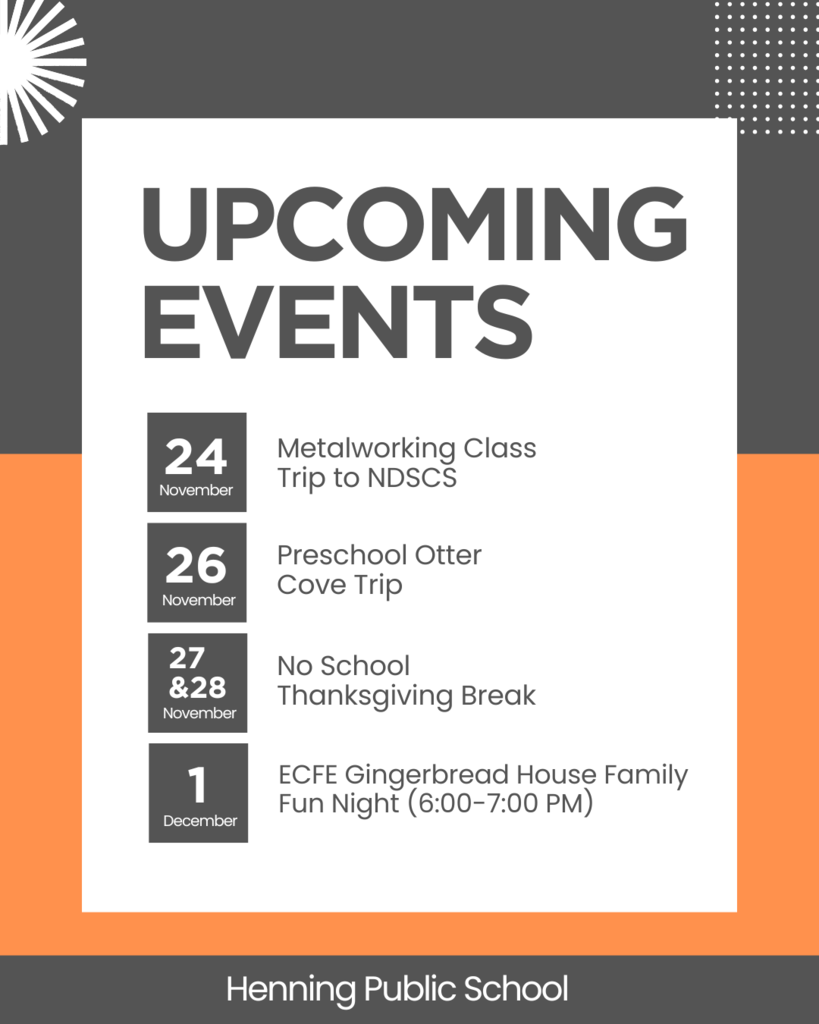 UPCOMING EVENTS

24
November

Metalworking Class
Trip to NDSCS

26
November

Preschool Otter
Cove Trip

27
&28
November

No School
Thanksgiving Break

1
December

ECFE Gingerbread House Family
Fun Night (6:00-7:00 PM)

Henning Public School